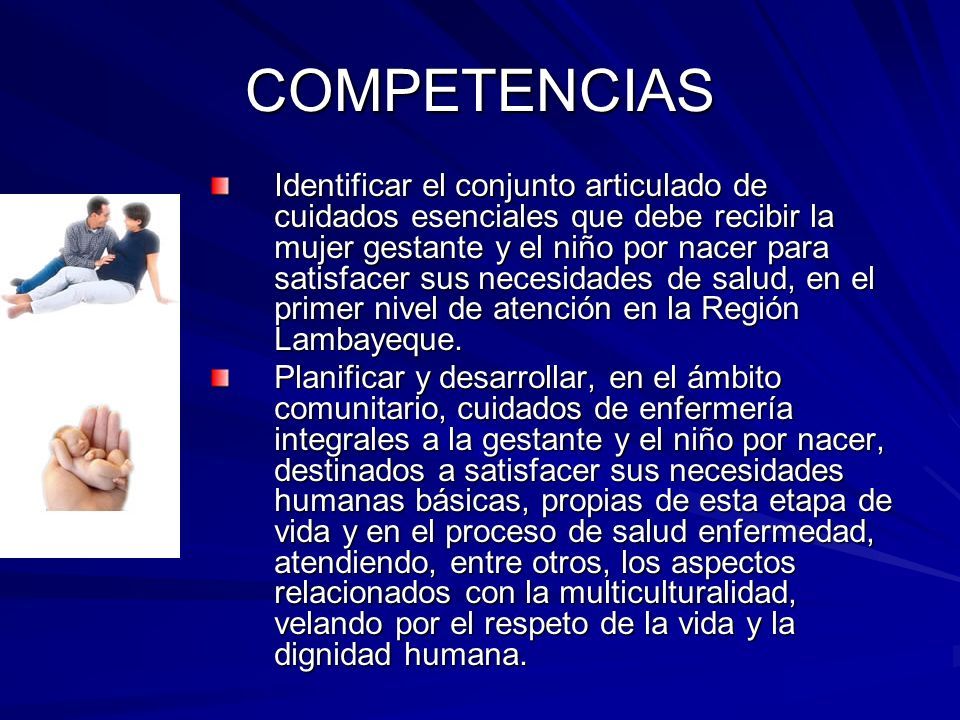 COMPETENCIAS

Identificar el conjunto articulado de cuidados esenciales que debe recibir la mujer gestante y el niño por nacer para satisfacer sus necesidades de salud, en el primer nivel de atención en la Región Lambayeque.

Planificar y desarrollar, en el ámbito comunitario, cuidados de enfermería integrales a la gestante y el niño por nacer, destinados a satisfacer sus necesidades humanas básicas, propias de esta etapa de vida y en el proceso de salud enfermedad, atendiendo, entre otros, los aspectos relacionados con la multiculturalidad, velando por el respeto de la vida y la dignidad humana.